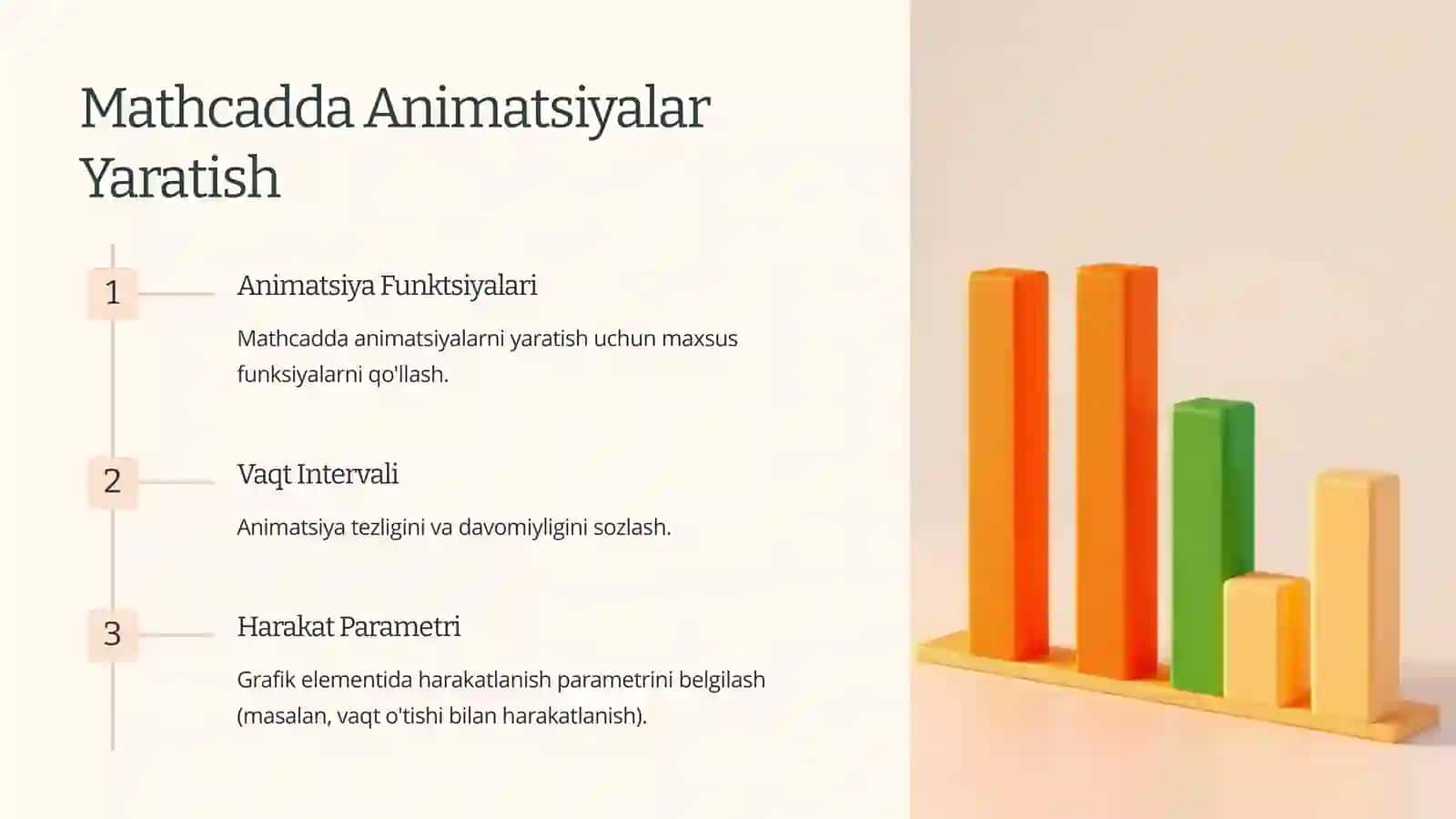 Mathcadda Animatsiyalar Yaratish

1

Animatsiya Funktsiyalari

Mathcadda animatsiyalarni yaratish uchun maxsus funksiyalarni qo'llash.

2

Vaqt Intervali

Animatsiya tezligini va davomiyligini sozlash.

3

Harakat Parametri

Grafik elementida harakatlanish parametrini belgilash (masalan, vaqt o'tishi bilan harakatlanish).